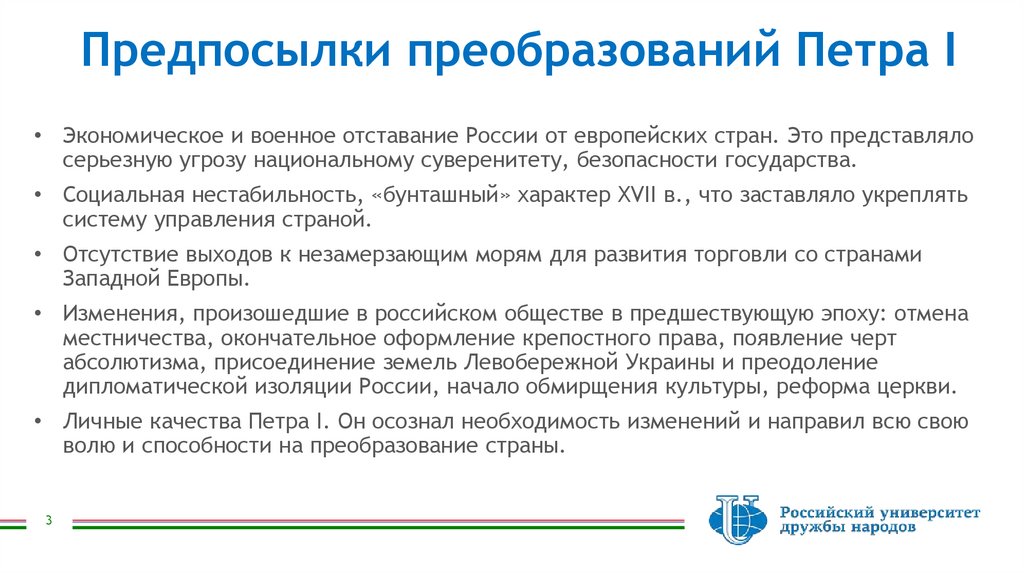 Предпосылки преобразований Петра I

• Экономическое и военное отставание России от европейских стран. Это представляло серьезную угрозу национальному суверенитету, безопасности государства.

• Социальная нестабильность, «бунташный» характер XVII в., что заставляло укреплять систему управления страной.

• Отсутствие выходов к незамерзающим морям для развития торговли со странами Западной Европы.

• Изменения, произошедшие в российском обществе в предшествующую эпоху: отмена местничества, окончательное оформление крепостного права, появление черт абсолютизма, присоединение земель Левобережной Украины и преодоление дипломатической изоляции России, начало обмирщения культуры, реформа церкви.

• Личные качества Петра I. Он осознал необходимость изменений и направил всю свою волю и способности на преобразование страны.

3

Российский университет дружбы народов